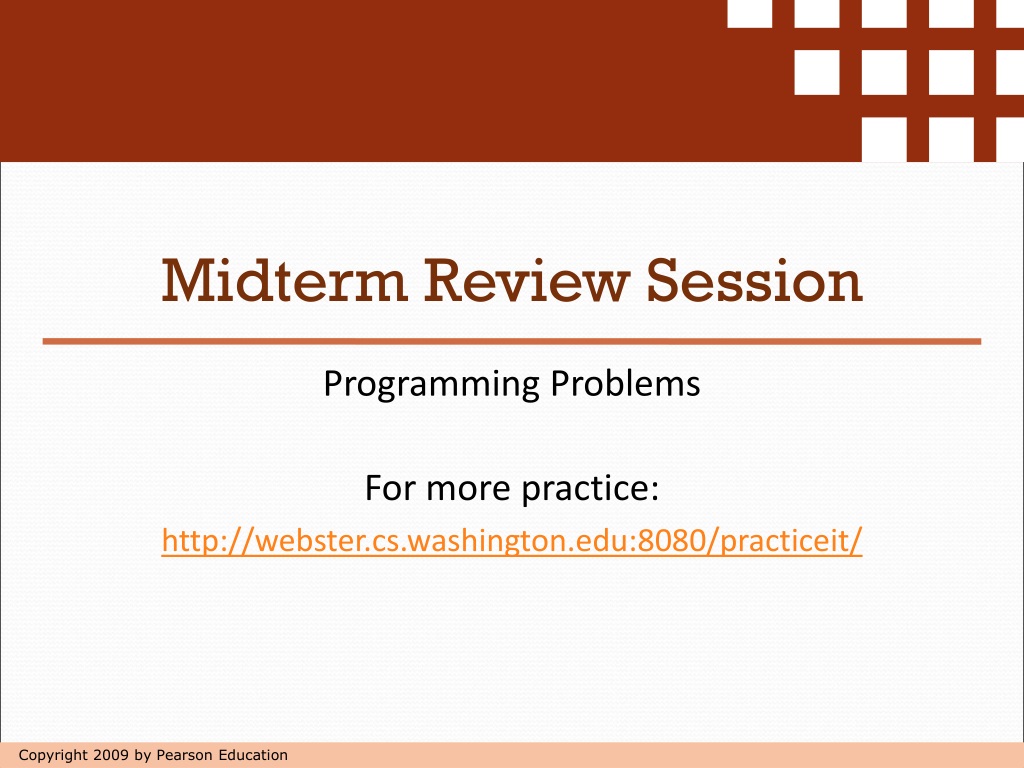 Midterm Review Session

Programming Problems

For more practice:

http://webster.cs.washington.edu:8080/practiceit/

Copyright 2009 by Pearson Education